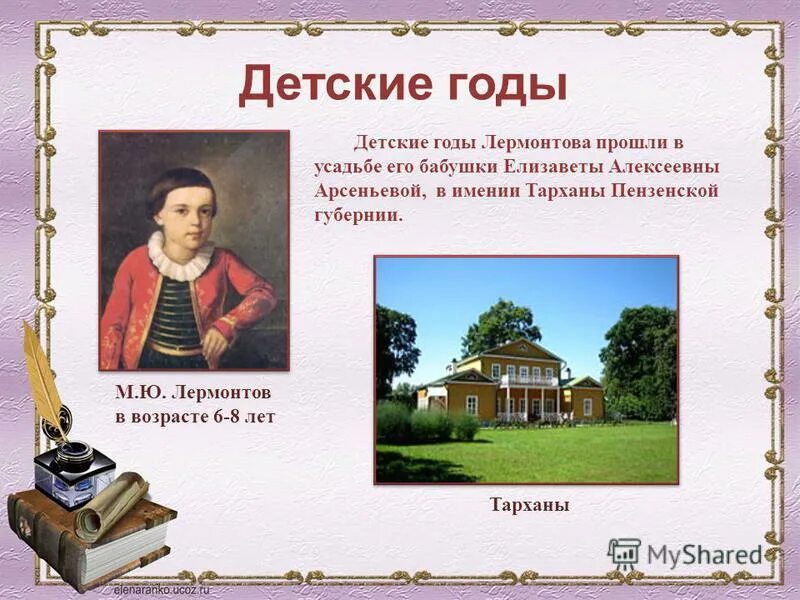 Детские годы

Детские годы Лермонтова прошли в усадьбе его бабушки Елизаветы Алексеевны Арсеньевой, в имении Тарханы Пензенской губернии.

М.Ю. Лермонтов в возрасте 6-8 лет

Тарханы

MyShared

elenaranko.ucoz.ru